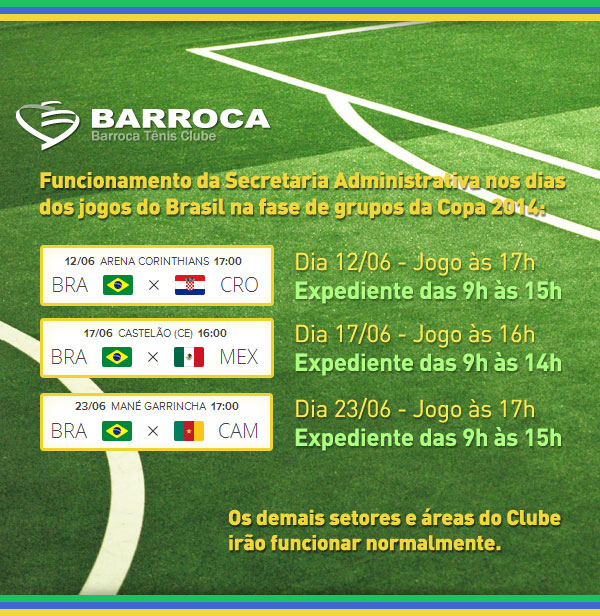 BARROCA
Barroca Tênis Clube

Funcionamento da Secretaria Administrativa nos dias dos jogos do Brasil na fase de grupos da Copa 2014:

12/06 ARENA CORINTHIANS 17:00
BRA × CRO

Dia 12/06 - Jogo às 17h
Expediente das 9h às 15h

17/06 CASTELÃO (CE) 16:00
BRA × MEX

Dia 17/06 - Jogo às 16h
Expediente das 9h às 14h

23/06 MANÉ GARRINCHA 17:00
BRA × CAM

Dia 23/06 - Jogo às 17h
Expediente das 9h às 15h

Os demais setores e áreas do Clube irão funcionar normalmente.